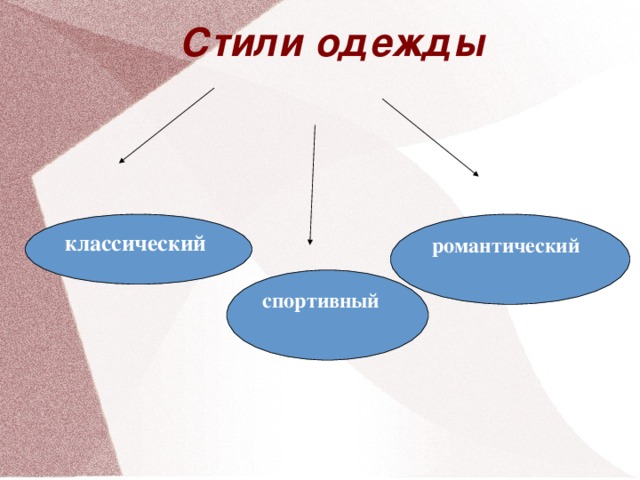 Стили одежды

классический

спортивный

романтический